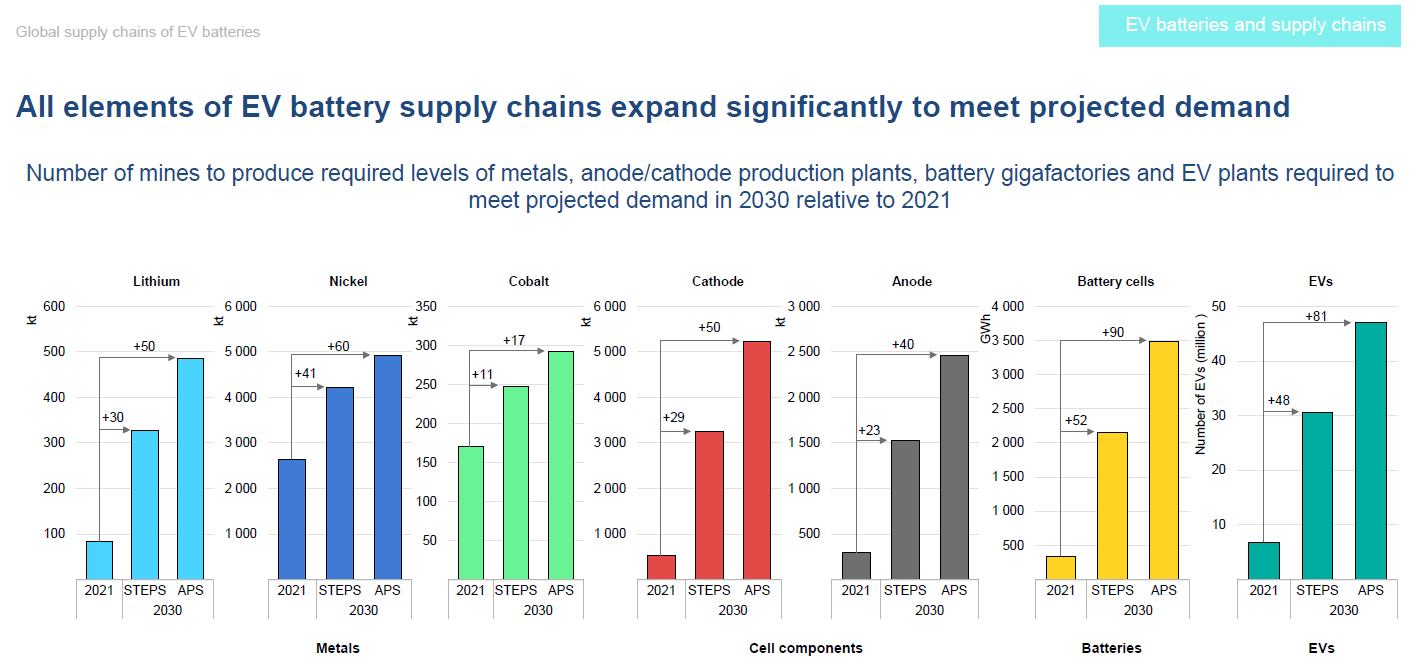 Global supply chains of EV batteries

EV batteries and supply chains

All elements of EV battery supply chains expand significantly to meet projected demand

Number of mines to produce required levels of metals, anode/cathode production plants, battery gigafactories and EV plants required to meet projected demand in 2030 relative to 2021

Lithium
kt
600
500
400
300
200
100
+50
+30
2021 STEPS APS
2030

Nickel
kt
6 000
5 000
4 000
3 000
2 000
1 000
+60
+41
2021 STEPS APS
2030

Cobalt
kt
350
300
250
200
150
100
50
+17
+11
2021 STEPS APS
2030

Cathode
kt
6 000
5 000
4 000
3 000
2 000
1 000
+50
+29
2021 STEPS APS
2030

Anode
kt
3 000
2 500
2 000
1 500
1 000
500
+40
+23
2021 STEPS APS
2030

Battery cells
GWh
4 000
3 500
3 000
2 500
2 000
1 500
1 000
500
+90
+52
2021 STEPS APS
2030

EVs
Number of EVs (million )
50
40
30
20
10
+81
+48
2021 STEPS APS
2030

Metals

Cell components

Batteries

EVs